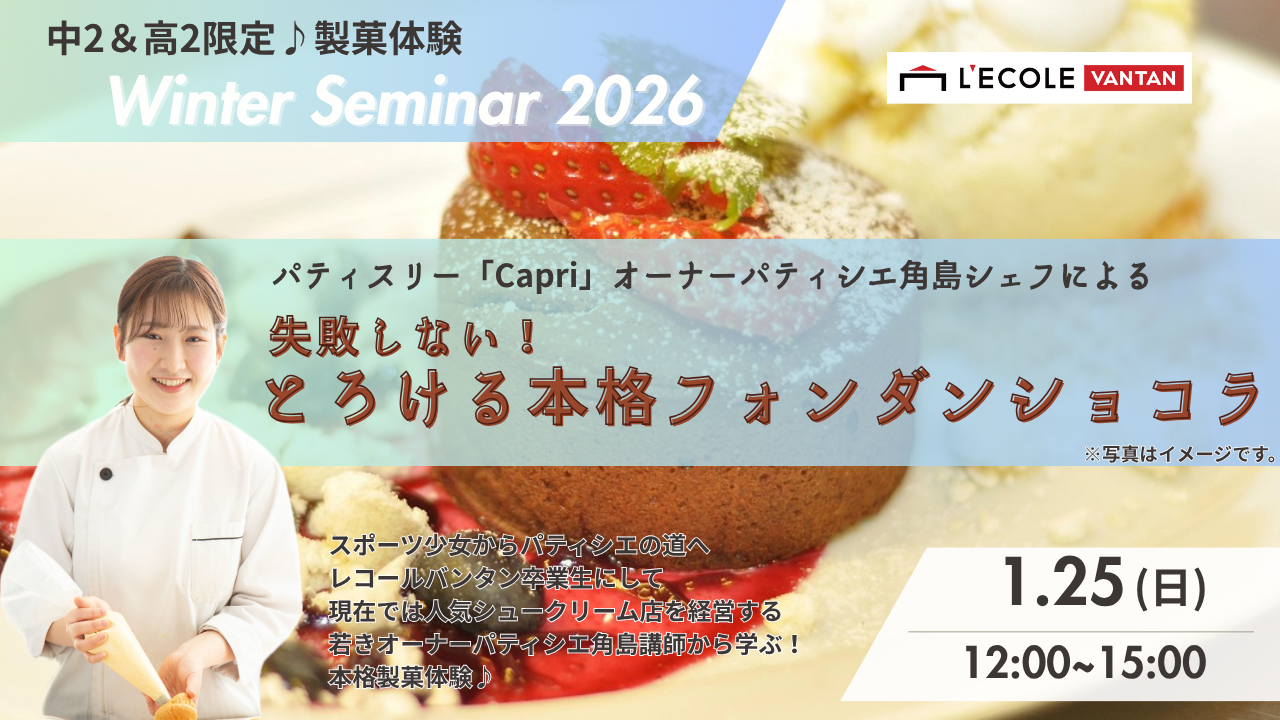 中2＆高2限定♪製菓体験
Winter Seminar 2026

L'ECOLE VANTAN

パティスリー「Capri」オーナーパティシエ角島シェフによる
失敗しない！
とろける本格フォンダンショコラ
※写真はイメージです。

スポーツ少女からパティシエの道へ
レコールバンタン卒業生にして
現在では人気シュークリーム店を経営する
若きオーナーパティシエ角島講師から学ぶ！
本格製菓体験♪

1.25(日)
12:00~15:00